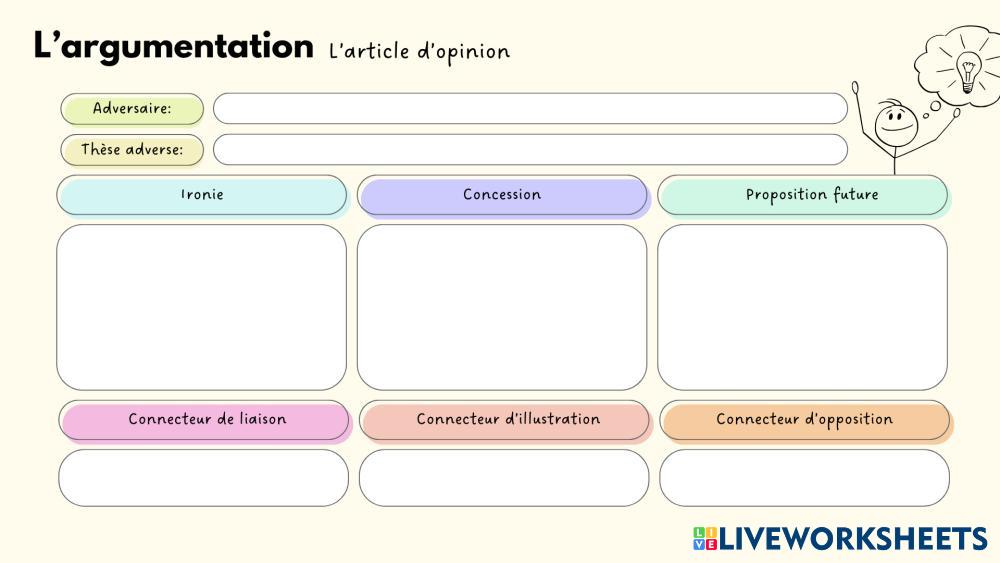 L'argumentation L'article d'opinion

Adversaire:

Thèse adverse:

Ironie

Concession

Proposition future

Connecteur de liaison

Connecteur d'illustration

Connecteur d'opposition

LIVEWORKSHEETS